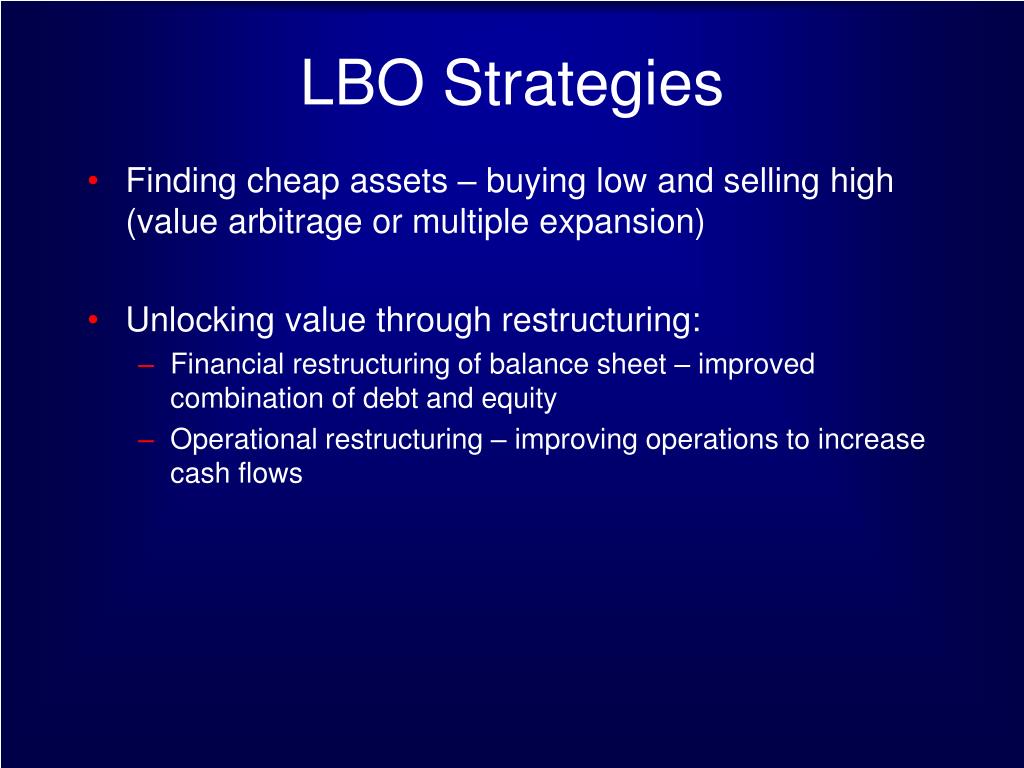 LBO Strategies

• Finding cheap assets – buying low and selling high (value arbitrage or multiple expansion)

• Unlocking value through restructuring:
  – Financial restructuring of balance sheet – improved combination of debt and equity
  – Operational restructuring – improving operations to increase cash flows